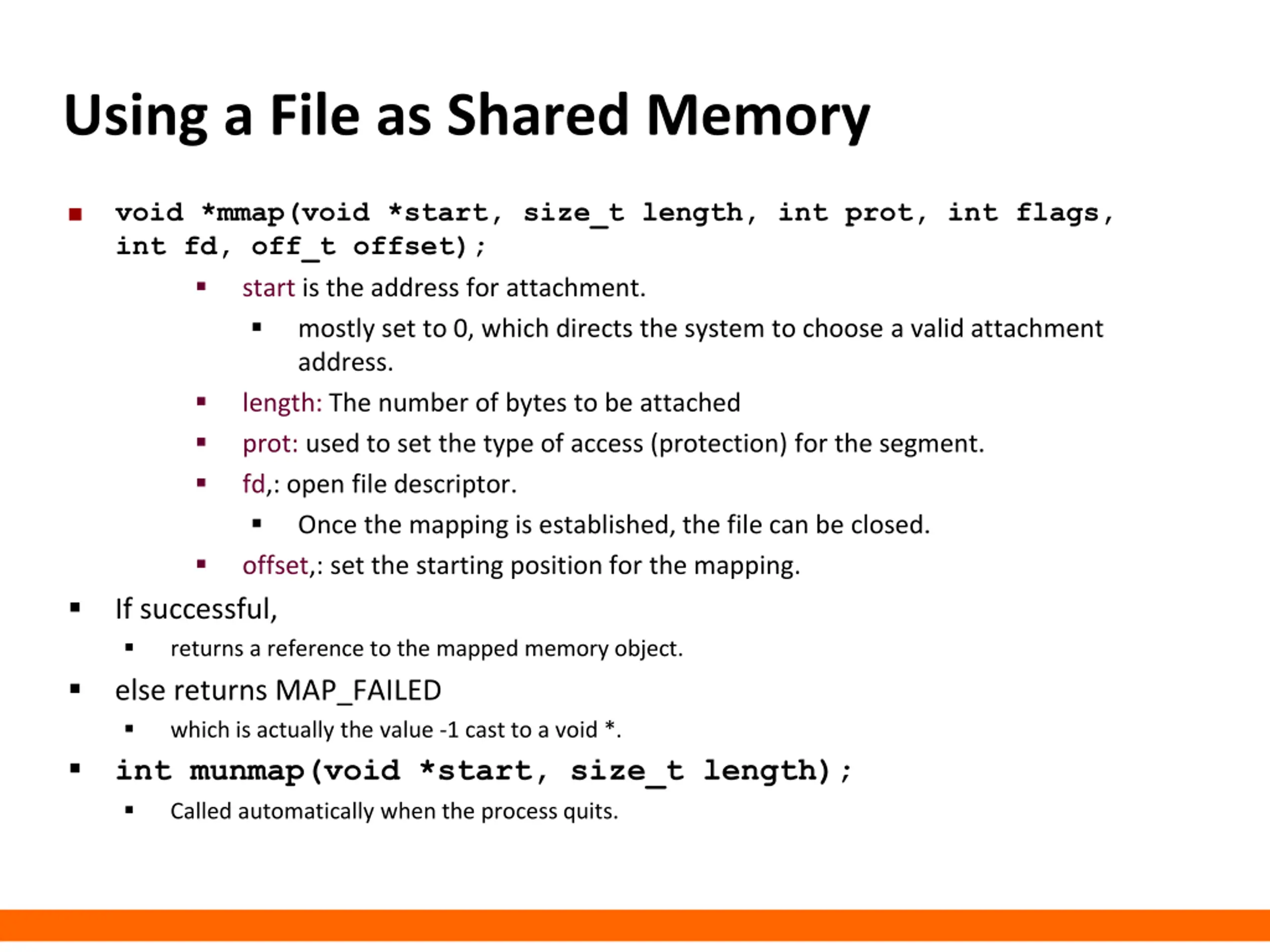 Using a File as Shared Memory

- void *mmap(void *start, size_t length, int prot, int flags, int fd, off_t offset);
  - start is the address for attachment.
    - mostly set to 0, which directs the system to choose a valid attachment address.
  - length: The number of bytes to be attached
  - prot: used to set the type of access (protection) for the segment.
  - fd,: open file descriptor.
    - Once the mapping is established, the file can be closed.
  - offset,: set the starting position for the mapping.
- If successful,
  - returns a reference to the mapped memory object.
- else returns MAP_FAILED
  - which is actually the value -1 cast to a void *.
- int munmap(void *start, size_t length);
  - Called automatically when the process quits.